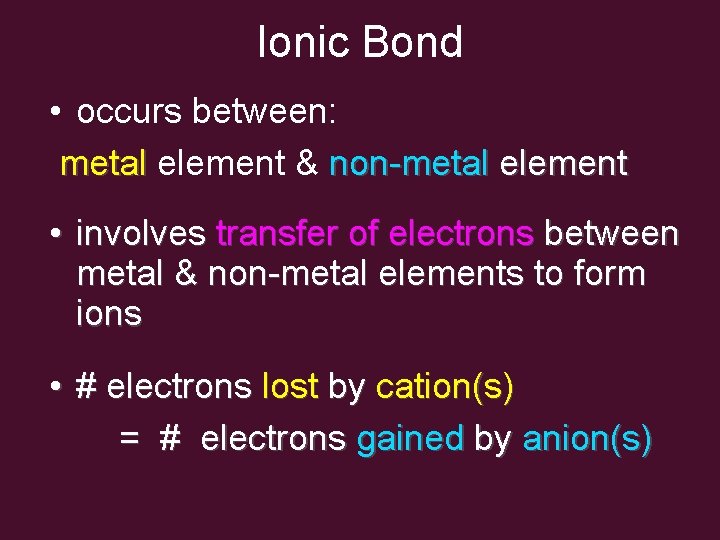 Ionic Bond

• occurs between:

metal element & non-metal element

• involves transfer of electrons between metal & non-metal elements to form ions

• # electrons lost by cation(s)

= # electrons gained by anion(s)